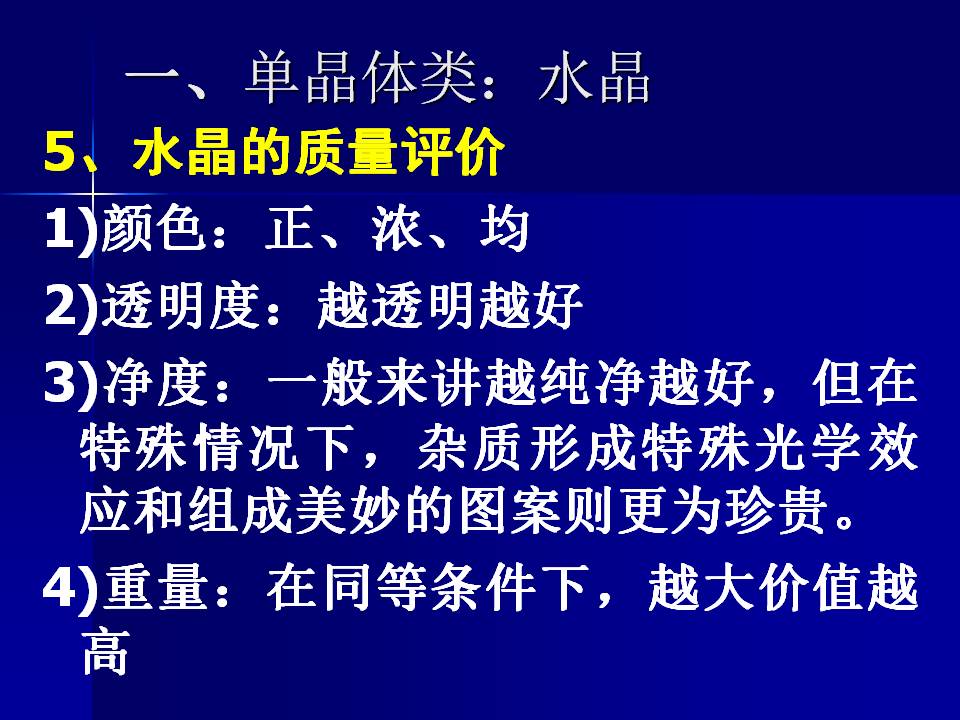 一、单晶体类：水晶

5、水晶的质量评价

1)颜色：正、浓、均

2)透明度：越透明越好

3)净度：一般来讲越纯净越好，但在特殊情况下，杂质形成特殊光学效应和组成美妙的图案则更为珍贵。

4)重量：在同等条件下，越大价值越高